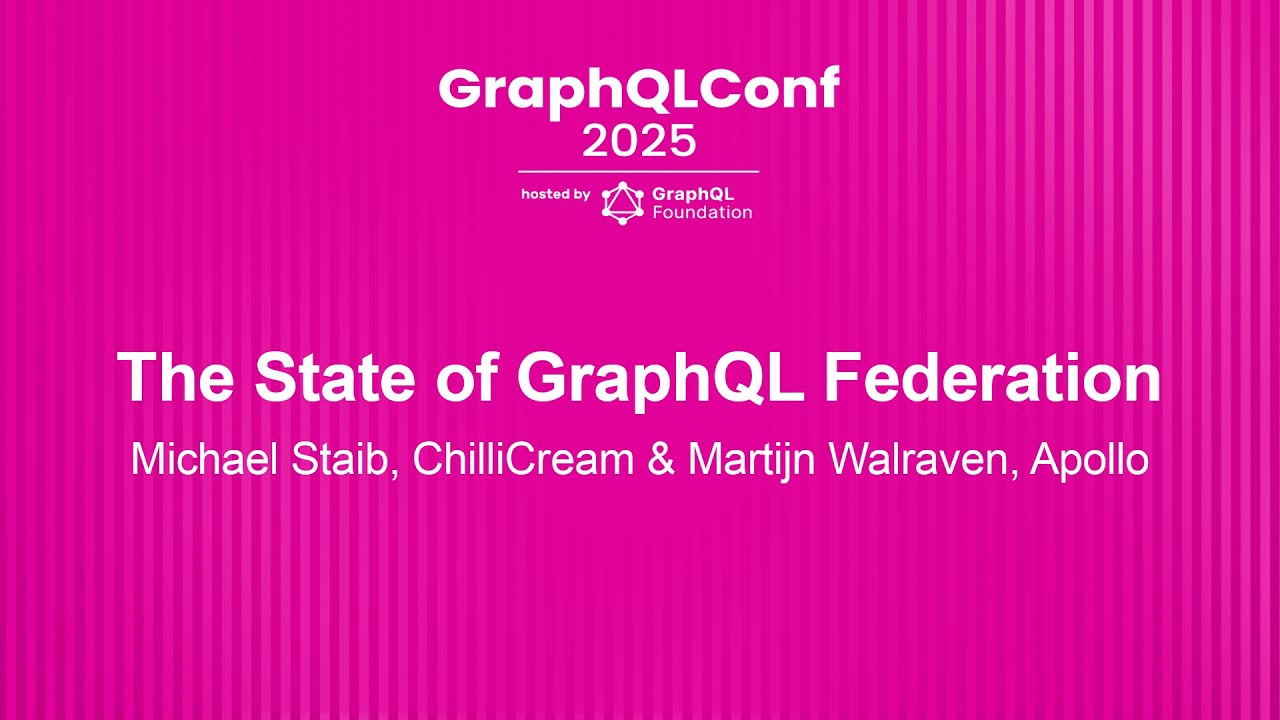 GraphQLConf
2025

hosted by GraphQL Foundation

The State of GraphQL Federation

Michael Staib, ChilliCream & Martijn Walraven, Apollo